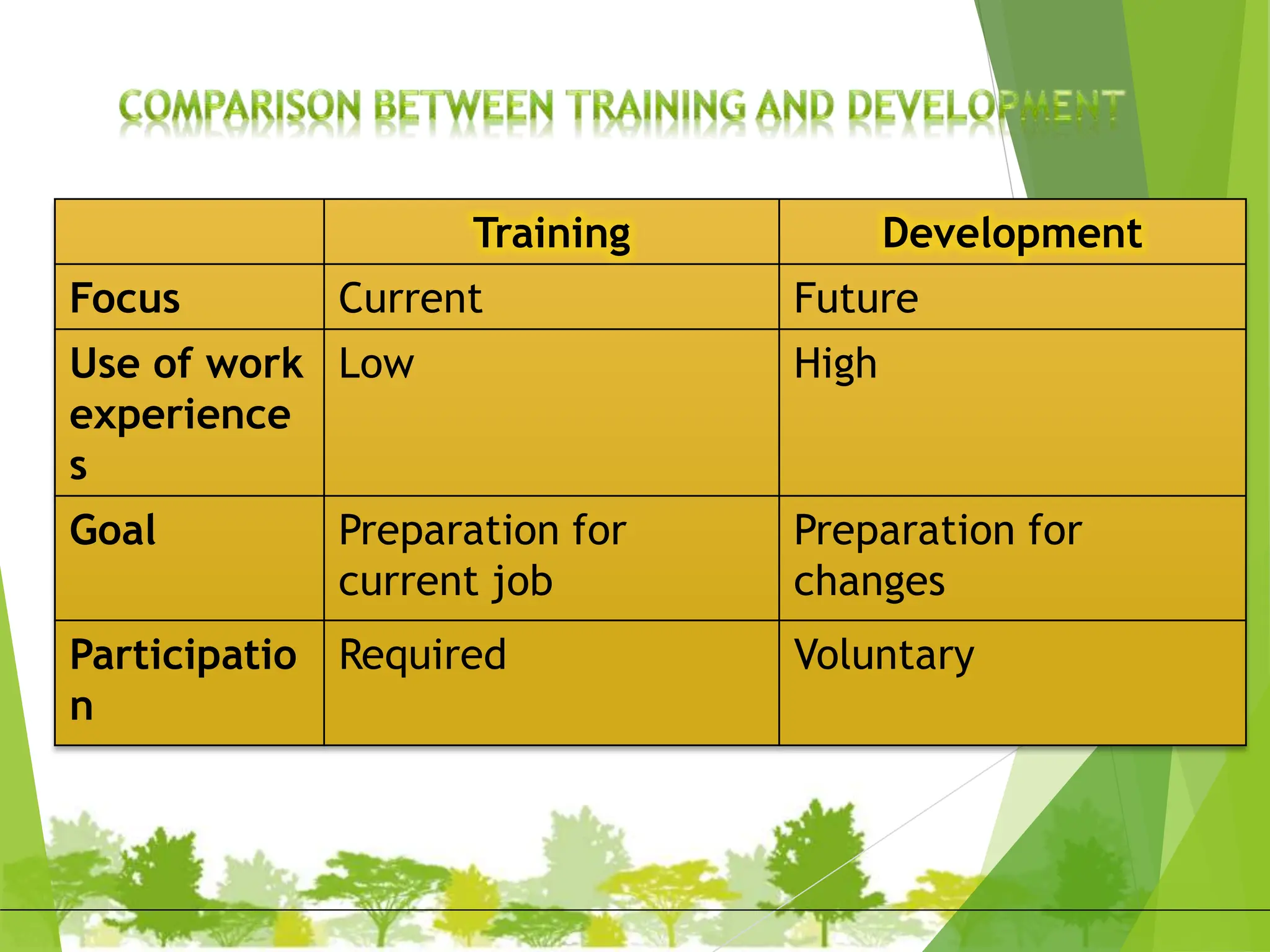 COMPARISON BETWEEN TRAINING AND DEVELOPMENT

| | Training | Development |
|---|---|---|
| Focus | Current | Future |
| Use of work experiences | Low | High |
| Goal | Preparation for current job | Preparation for changes |
| Participation | Required | Voluntary |